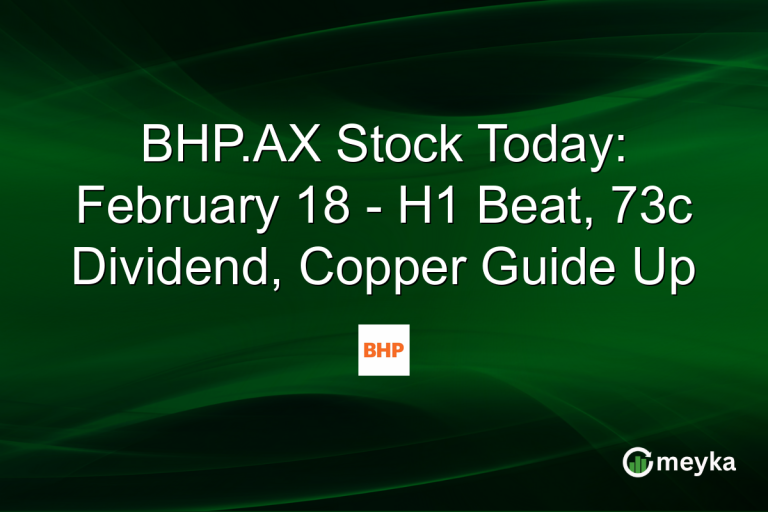 BHP.AX Stock Today: February 18 - H1 Beat, 73c Dividend, Copper Guide Up

BHP

meyka